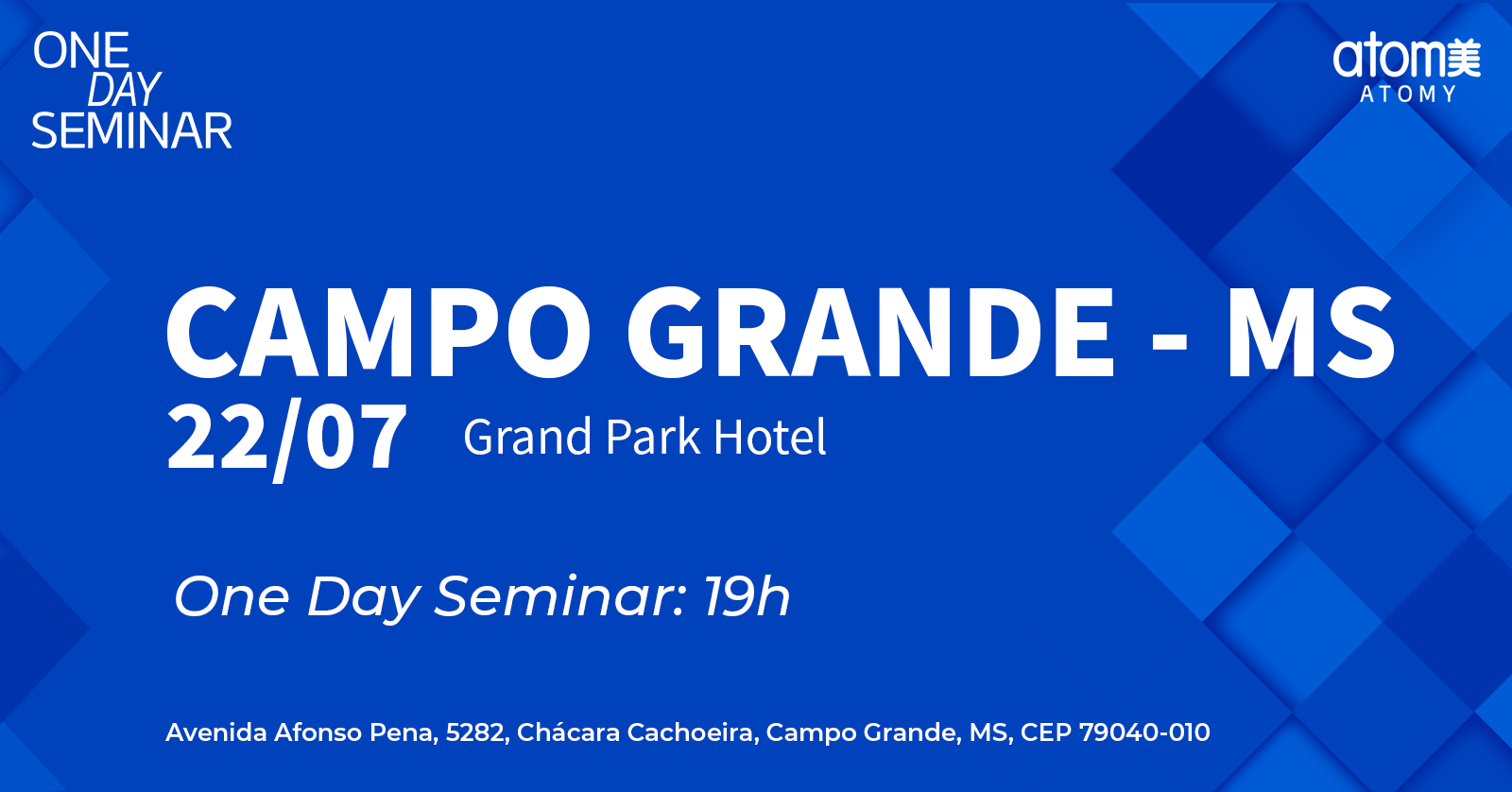 ONE
DAY
SEMINAR

atom美
ATOMY

CAMPO GRANDE - MS
22/07 Grand Park Hotel

One Day Seminar: 19h

Avenida Afonso Pena, 5282, Chácara Cachoeira, Campo Grande, MS, CEP 79040-010